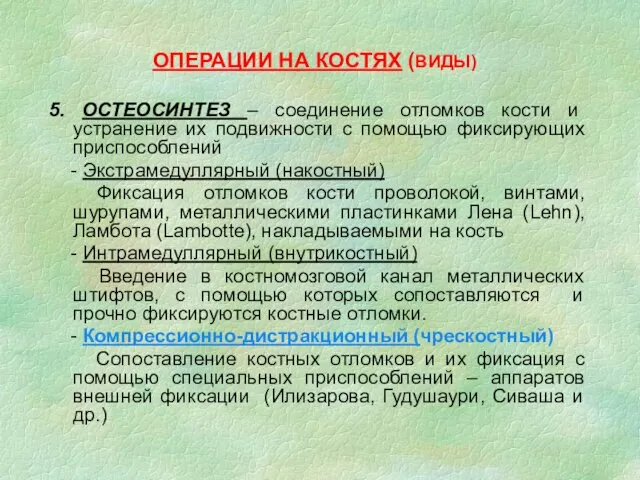 ОПЕРАЦИИ НА КОСТЯХ (ВИДЫ)

5. ОСТЕОСИНТЕЗ – соединение отломков кости и устранение их подвижности с помощью фиксирующих приспособлений

- Экстрамедуллярный (накостный)

Фиксация отломков кости проволокой, винтами, шурупами, металлическими пластинками Лена (Lehn), Ламбота (Lambotte), накладываемыми на кость

- Интрамедуллярный (внутрикостный)

Введение в костномозговой канал металлических штифтов, с помощью которых сопоставляются и прочно фиксируются костные отломки.

- Компрессионно-дистракционный (чрескостный)

Сопоставление костных отломков и их фиксация с помощью специальных приспособлений – аппаратов внешней фиксации (Илизарова, Гудушаури, Сиваша и др.)